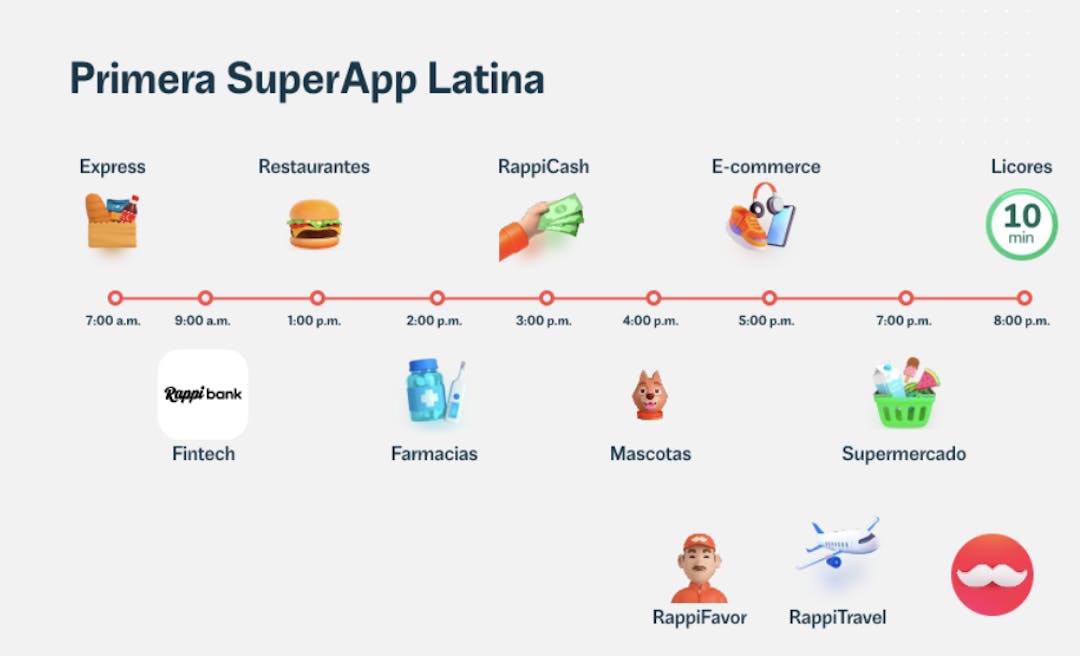 Primera SuperApp Latina

Express

Restaurantes

RappiCash

E-commerce

Licores

10 min

7:00 a.m.

9:00 a.m.

1:00 p.m.

2:00 p.m.

3:00 p.m.

4:00 p.m.

5:00 p.m.

7:00 p.m.

8:00 p.m.

Rappi bank

Fintech

Farmacias

Mascotas

Supermercado

RappiFavor

RappiTravel